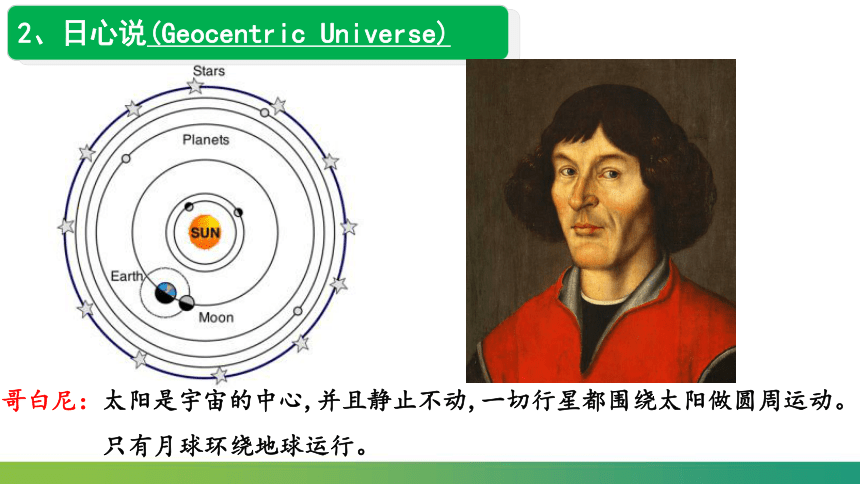 2、日心说(Geocentric Universe)

Stars

Planets

SUN

Earth

Moon

哥白尼：太阳是宇宙的中心,并且静止不动,一切行星都围绕太阳做圆周运动。只有月球环绕地球运行。